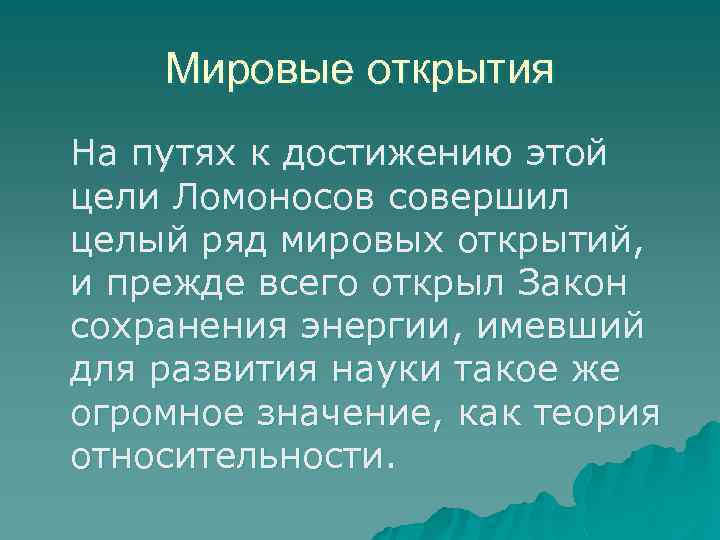 Мировые открытия

На путях к достижению этой цели Ломоносов совершил целый ряд мировых открытий, и прежде всего открыл Закон сохранения энергии, имевший для развития науки такое же огромное значение, как теория относительности.